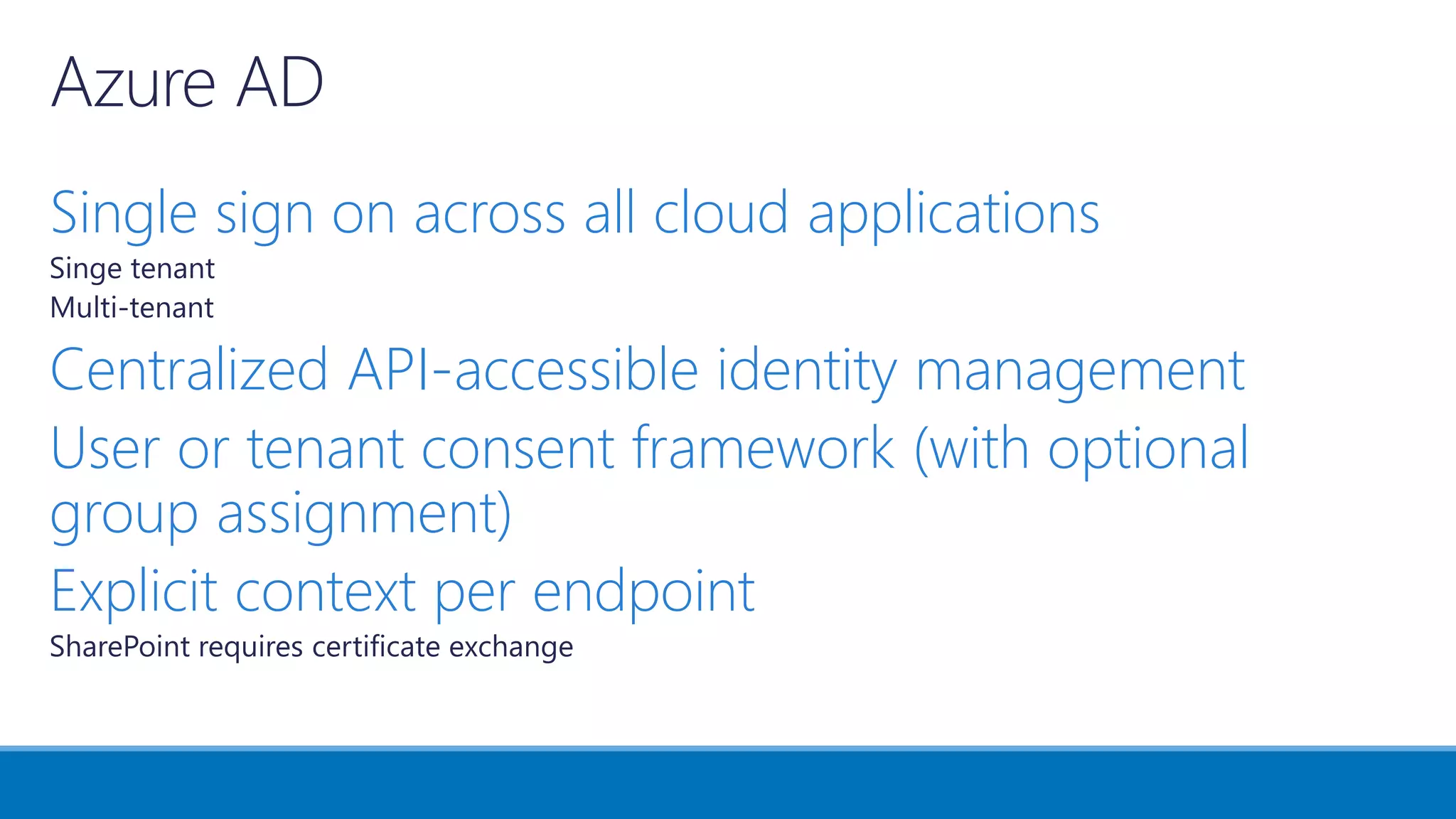 Azure AD

Single sign on across all cloud applications

Singe tenant

Multi-tenant

Centralized API-accessible identity management

User or tenant consent framework (with optional group assignment)

Explicit context per endpoint

SharePoint requires certificate exchange